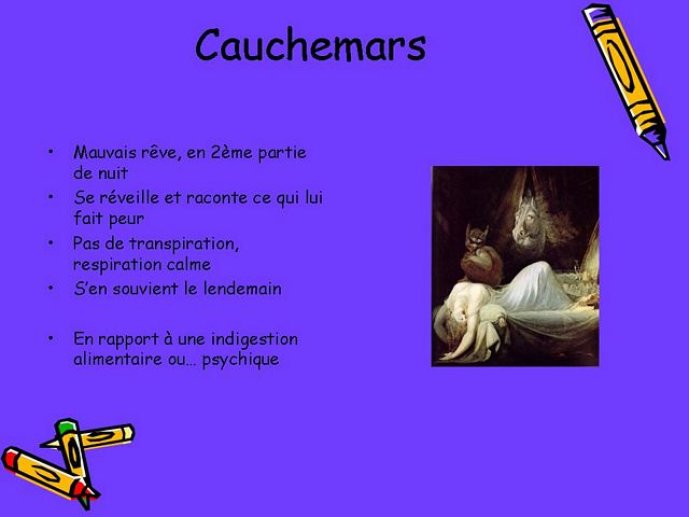 Cauchemars

• Mauvais rêve, en 2ème partie de nuit
• Se réveille et raconte ce qui lui fait peur
• Pas de transpiration, respiration calme
• S'en souvient le lendemain

• En rapport à une indigestion alimentaire ou… psychique